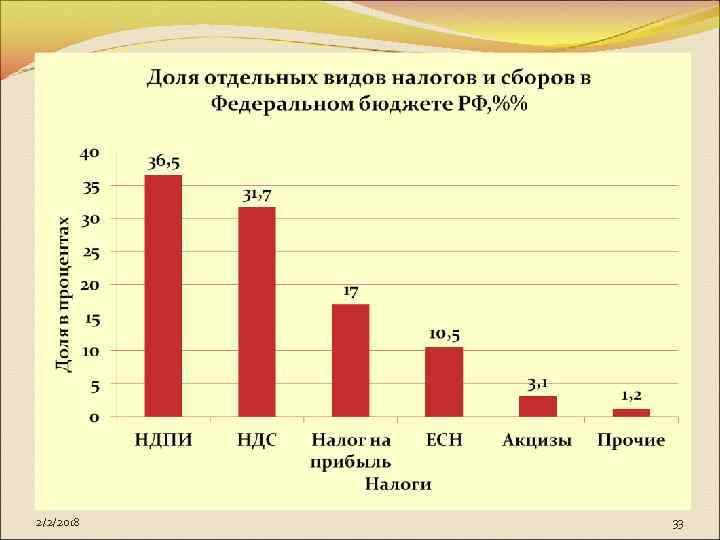 Доля отдельных видов налогов и сборов в Федеральном бюджете РФ,%%

Доля в процентах

40
35
30
25
20
15
10
5
0

36,5
31,7
17
10,5
3,1
1,2

НДПИ
НДС
Налог на прибыль
ЕСН
Акцизы
Прочие

Налоги

2/2/2018

33